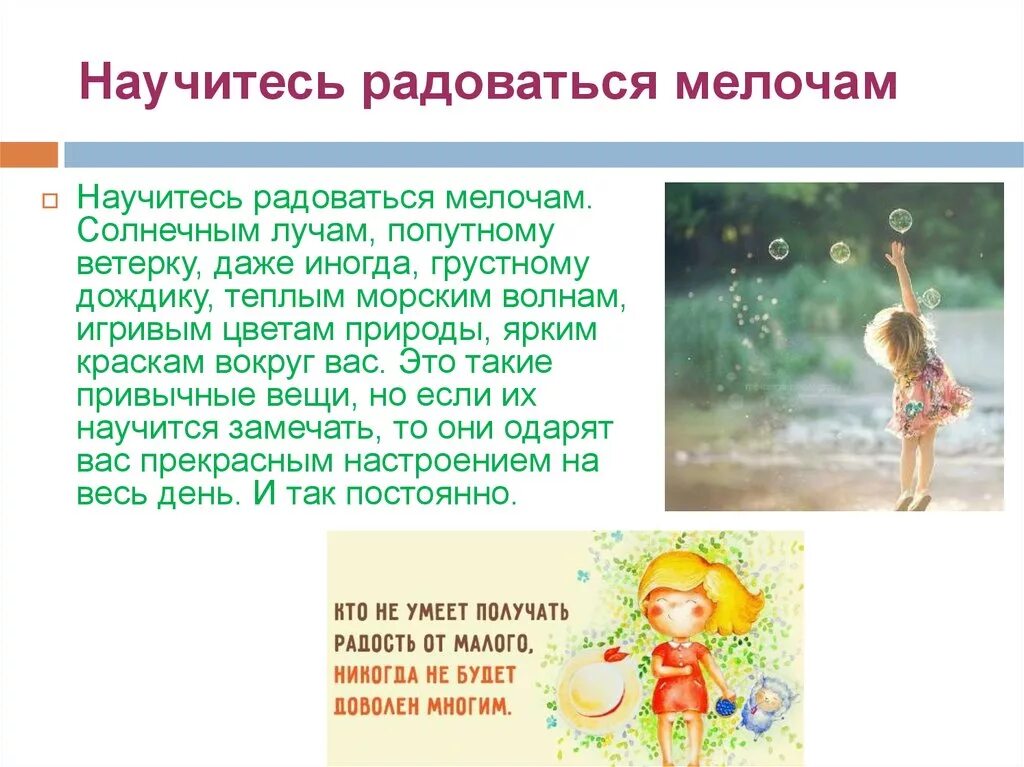 Научитесь радоваться мелочам

Научитесь радоваться мелочам. Солнечным лучам, попутному ветерку, даже иногда, грустному дождику, теплым морским волнам, игривым цветам природы, ярким краскам вокруг вас. Это такие привычные вещи, но если их научится замечать, то они одарят вас прекрасным настроением на весь день. И так постоянно.

КТО НЕ УМЕЕТ ПОЛУЧАТЬ РАДОСТЬ ОТ МАЛОГО, НИКОГДА НЕ БУДЕТ ДОВОЛЕН МНОГИМ.